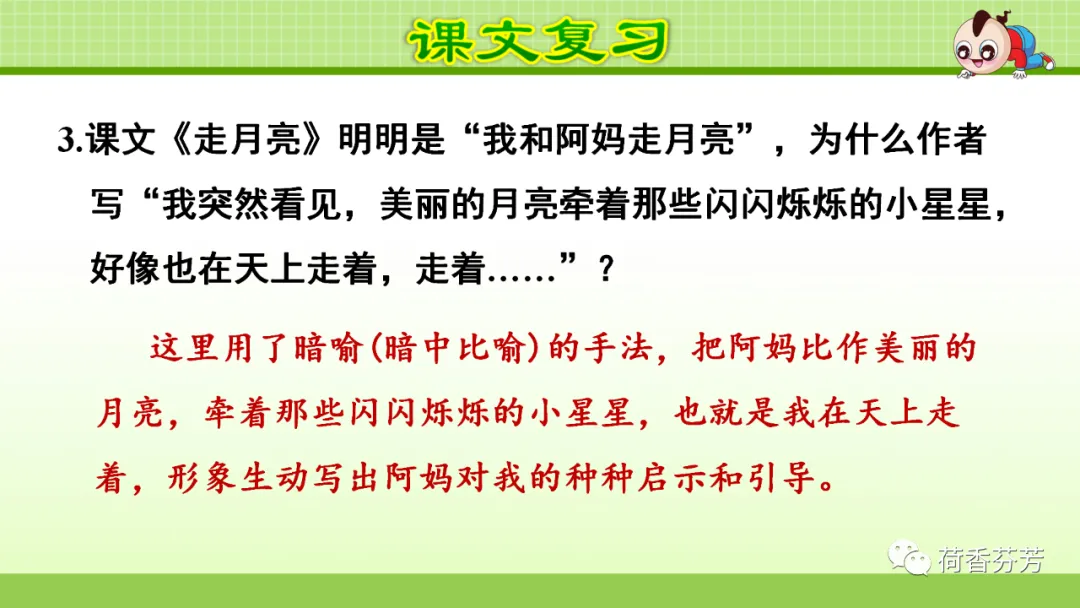 课文复习

3.课文《走月亮》明明是“我和阿妈走月亮”，为什么作者写“我突然看见，美丽的月亮牵着那些闪闪烁烁的小星星，好像也在天上走着，走着……”？

这里用了暗喻(暗中比喻)的手法，把阿妈比作美丽的月亮，牵着那些闪闪烁烁的小星星，也就是我在天上走着，形象生动写出阿妈对我的种种启示和引导。

荷香芬芳